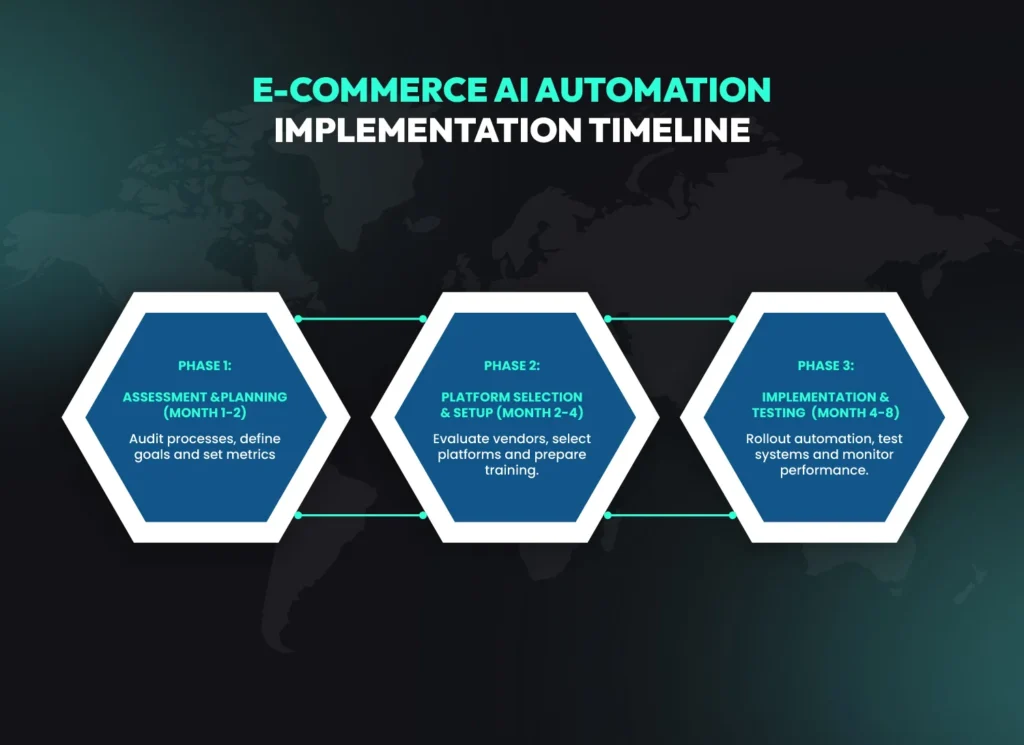 E-COMMERCE AI AUTOMATION
IMPLEMENTATION TIMELINE

PHASE 1:

ASSESSMENT &PLANNING (MONTH 1-2)

Audit processes, define goals and set metrics

PHASE 2:

PLATFORM SELECTION & SETUP (MONTH 2-4)

Evaluate vendors, select platforms and prepare training.

PHASE 3:

IMPLEMENTATION & TESTING (MONTH 4-8)

Rollout automation, test systems and monitor performance.